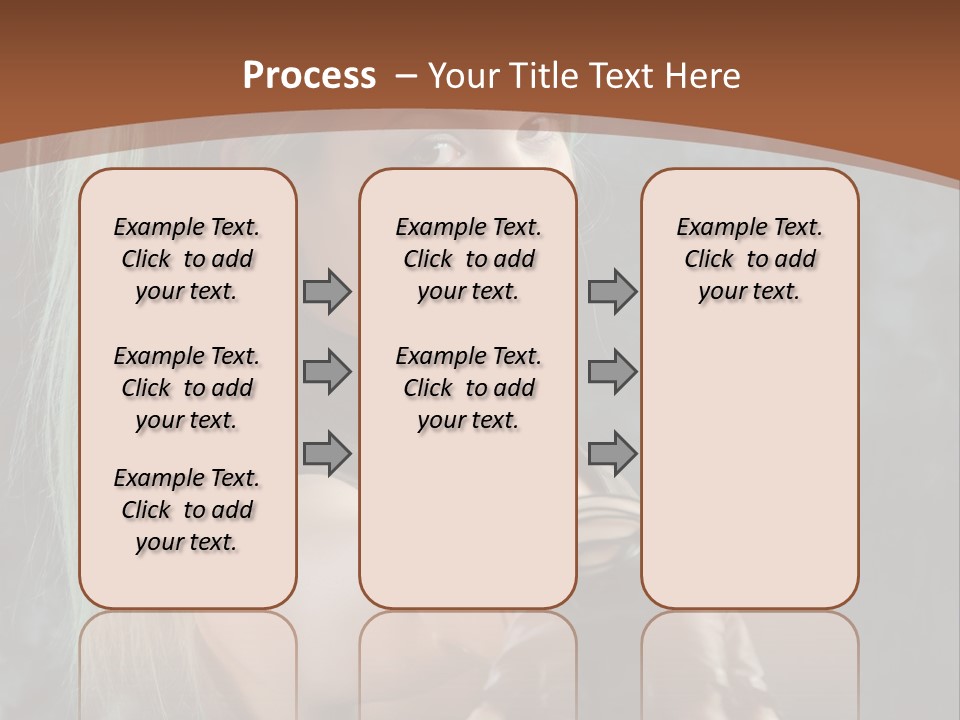 Process – Your Title Text Here

Example Text. Click to add your text.

Example Text. Click to add your text.

Example Text. Click to add your text.

Example Text. Click to add your text.

Example Text. Click to add your text.

Example Text. Click to add your text.